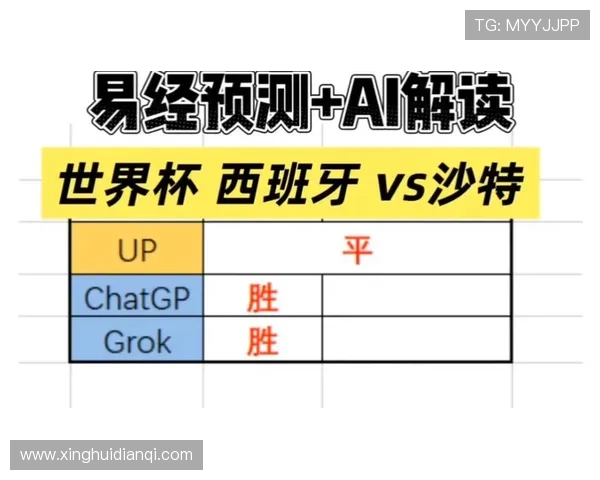 TG: MYYJJPP

易经预测+AI解读

世界杯 西班牙 vs沙特

| UP | 平 | |
|---|---|---|
| ChatGP | 胜 | |
| Grok | 胜 | |

www.xinghuidianqi.com